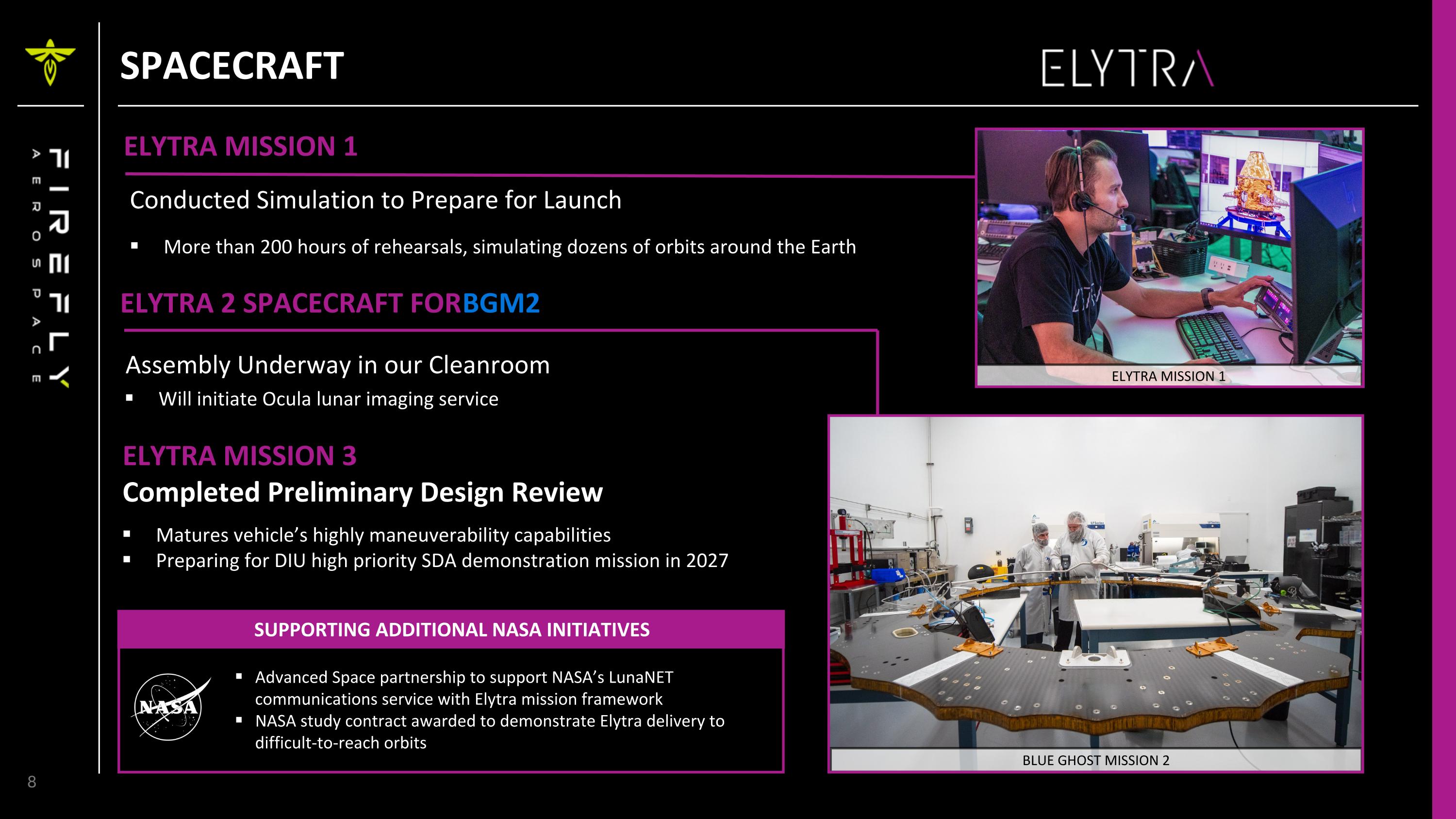 FIREFLY AEROSPACE

SPACECRAFT

ELYTRA

ELYTRA MISSION 1

Conducted Simulation to Prepare for Launch

▪ More than 200 hours of rehearsals, simulating dozens of orbits around the Earth

ELYTRA 2 SPACECRAFT FORBGM2

Assembly Underway in our Cleanroom

▪ Will initiate Ocula lunar imaging service

ELYTRA MISSION 3

Completed Preliminary Design Review

▪ Matures vehicle's highly maneuverability capabilities
▪ Preparing for DIU high priority SDA demonstration mission in 2027

SUPPORTING ADDITIONAL NASA INITIATIVES

NASA

▪ Advanced Space partnership to support NASA's LunaNET communications service with Elytra mission framework
▪ NASA study contract awarded to demonstrate Elytra delivery to difficult-to-reach orbits

ELYTRA MISSION 1

BLUE GHOST MISSION 2

8